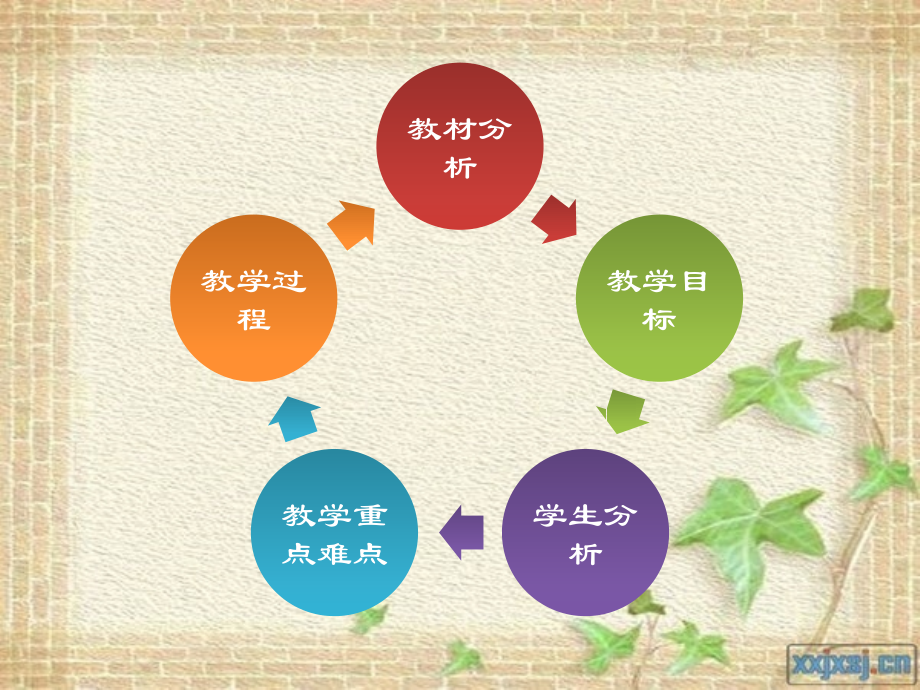 教材分析

教学目标

学生分析

教学重点难点

教学过程

xxjxsj.cn